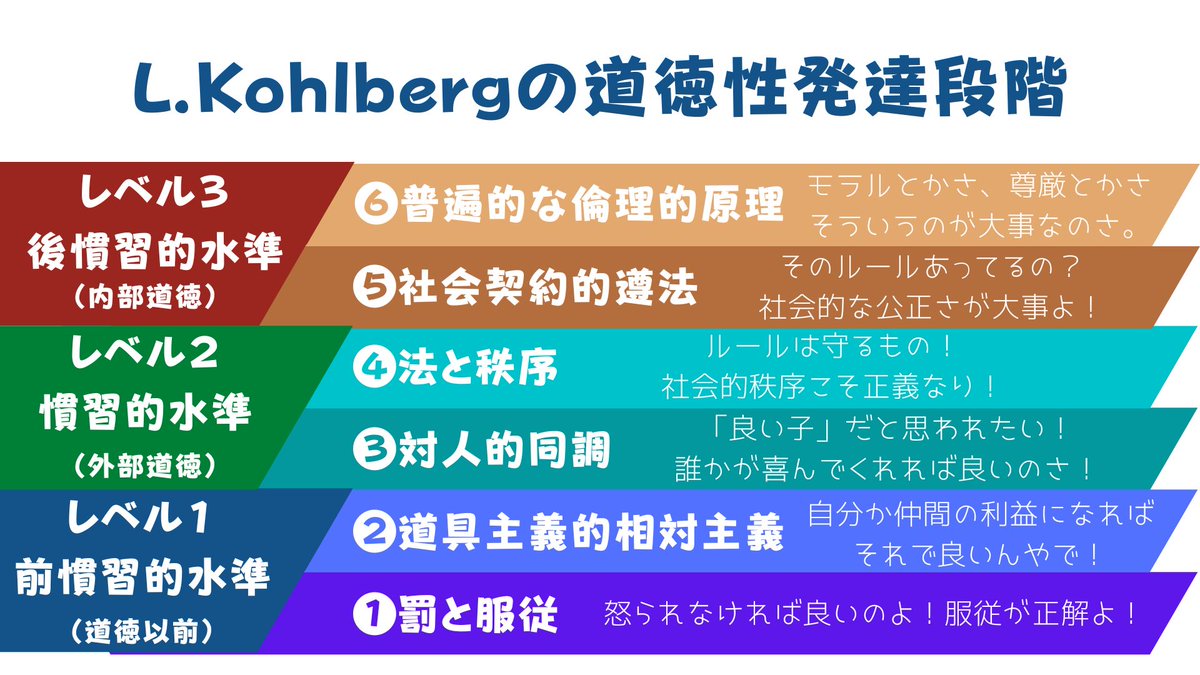 L.Kohlbergの道徳性発達段階

レベル3
後慣習的水準
（内部道徳）

❻普遍的な倫理的原理
モラルとかさ、尊厳とかさ
そういうのが大事なのさ。

❺社会契約的遵法
そのルールあってるの？
社会的な公正さが大事よ！

レベル2
慣習的水準
（外部道徳）

❹法と秩序
ルールは守るもの！
社会的秩序こそ正義なり！

❸対人的同調
「良い子」だと思われたい！
誰かが喜んでくれれば良いのさ！

レベル1
前慣習的水準
（道徳以前）

❷道具主義的相対主義
自分か仲間の利益になれば
それで良いんやで！

❶罰と服従
怒られなければ良いのよ！服従が正解よ！